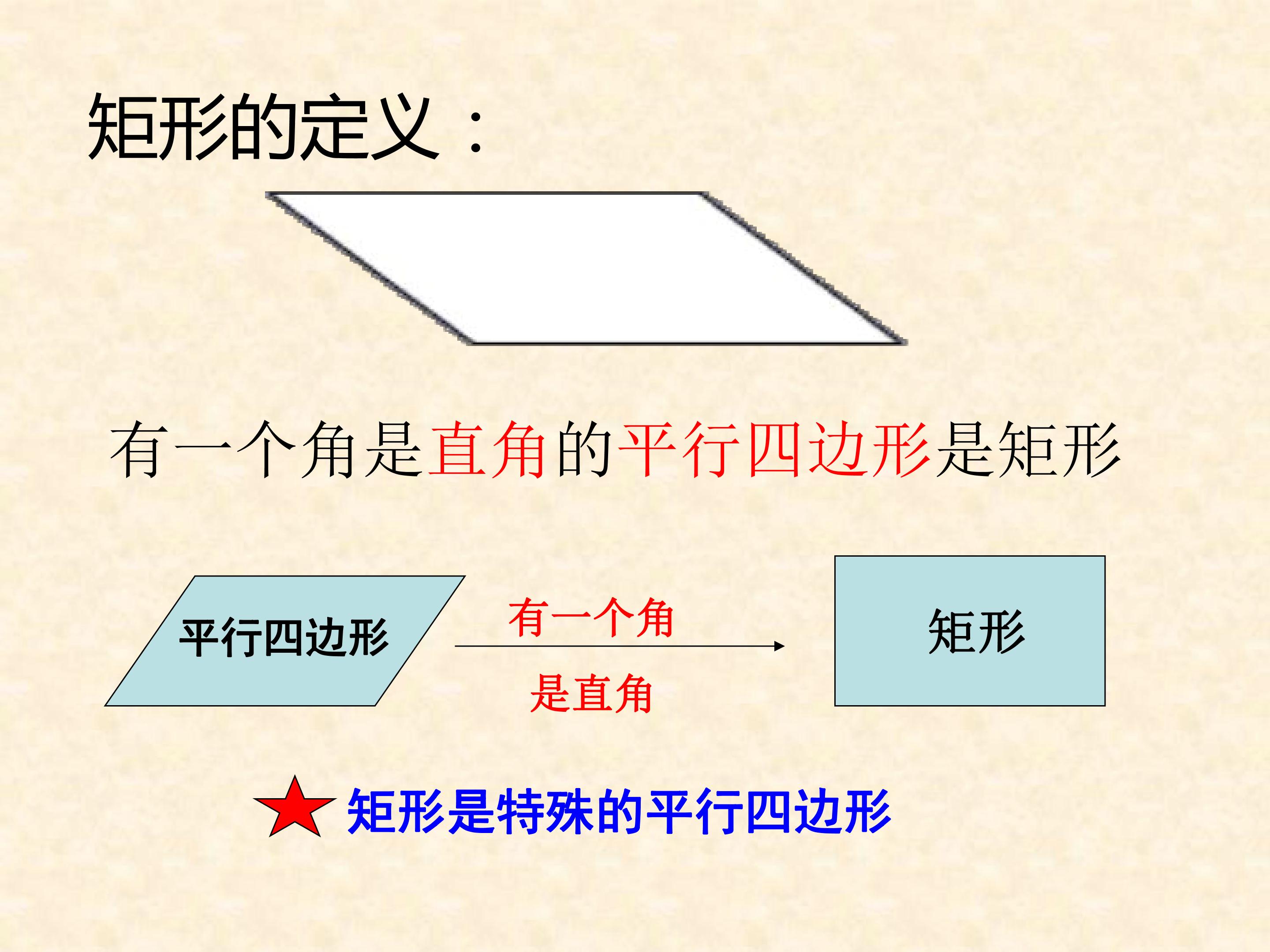 矩形的定义：

有一个角是直角的平行四边形是矩形

平行四边形

有一个角

是直角

矩形

矩形是特殊的平行四边形